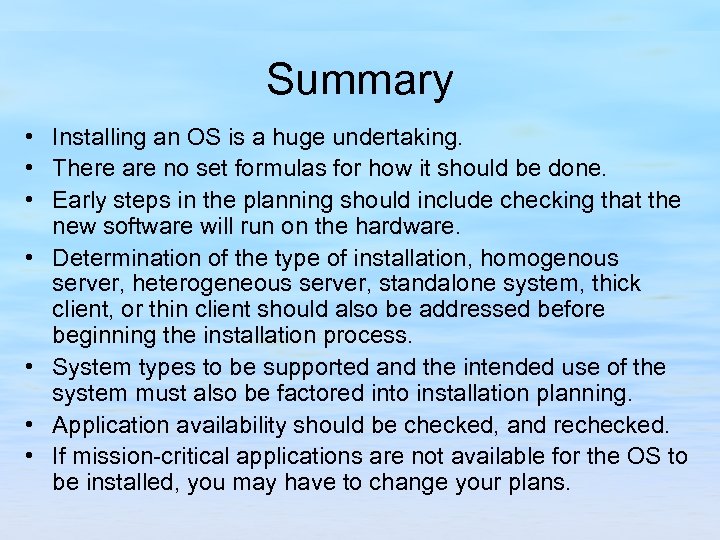 Summary

• Installing an OS is a huge undertaking.
• There are no set formulas for how it should be done.
• Early steps in the planning should include checking that the new software will run on the hardware.
• Determination of the type of installation, homogenous server, heterogeneous server, standalone system, thick client, or thin client should also be addressed before beginning the installation process.
• System types to be supported and the intended use of the system must also be factored into installation planning.
• Application availability should be checked, and rechecked.
• If mission-critical applications are not available for the OS to be installed, you may have to change your plans.